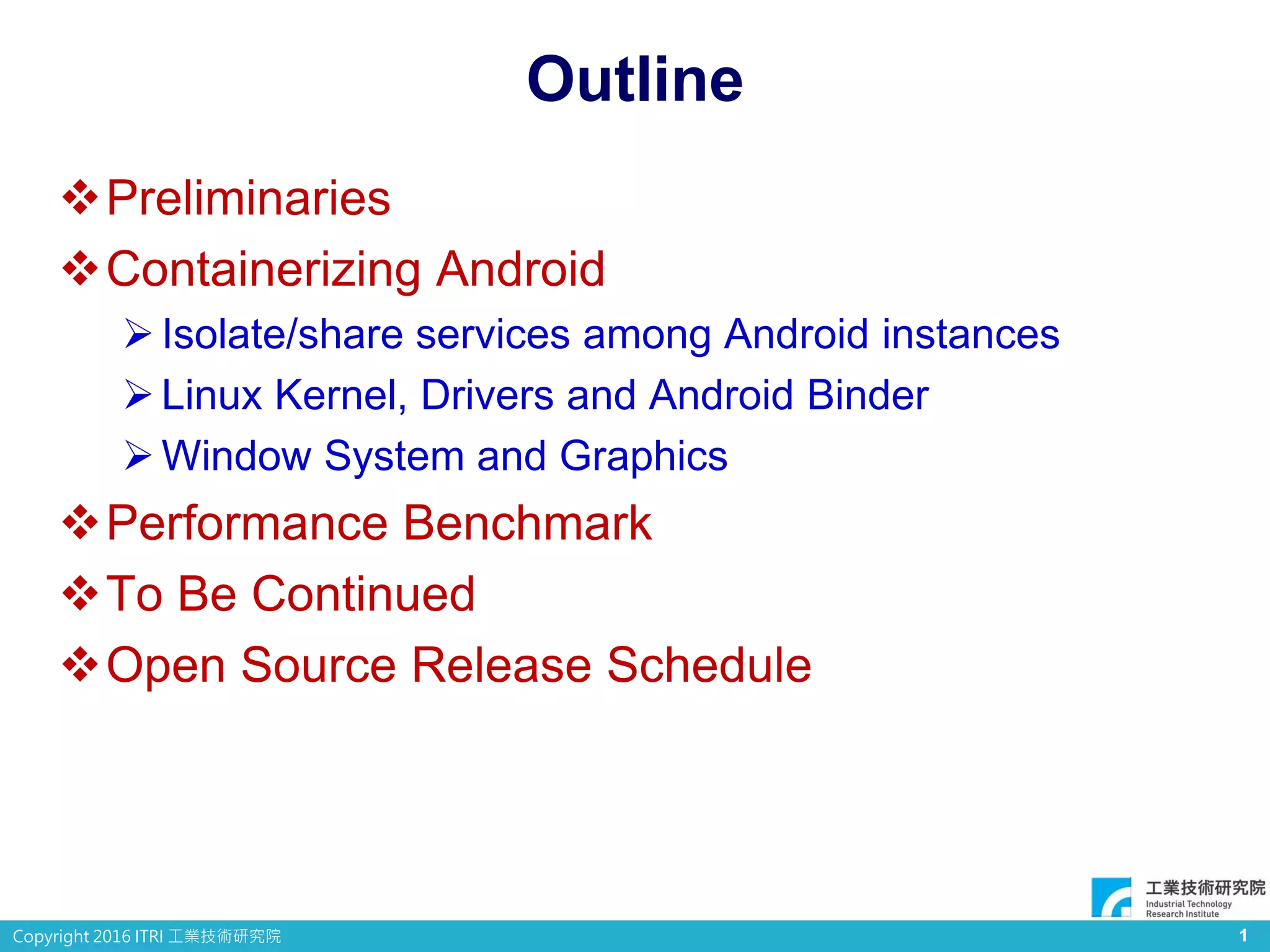 Outline

❖ Preliminaries

❖ Containerizing Android

➢ Isolate/share services among Android instances

➢ Linux Kernel, Drivers and Android Binder

➢ Window System and Graphics

❖ Performance Benchmark

❖ To Be Continued

❖ Open Source Release Schedule

工業技術研究院
Industrial Technology Research Institute

Copyright 2016 ITRI 工業技術研究院

1